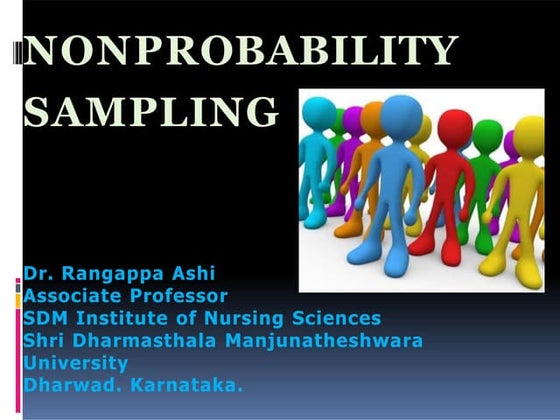 NONPROBABILITY SAMPLING

Dr. Rangappa Ashi
Associate Professor
SDM Institute of Nursing Sciences
Shri Dharmasthala Manjunatheshwara University
Dharwad. Karnataka.